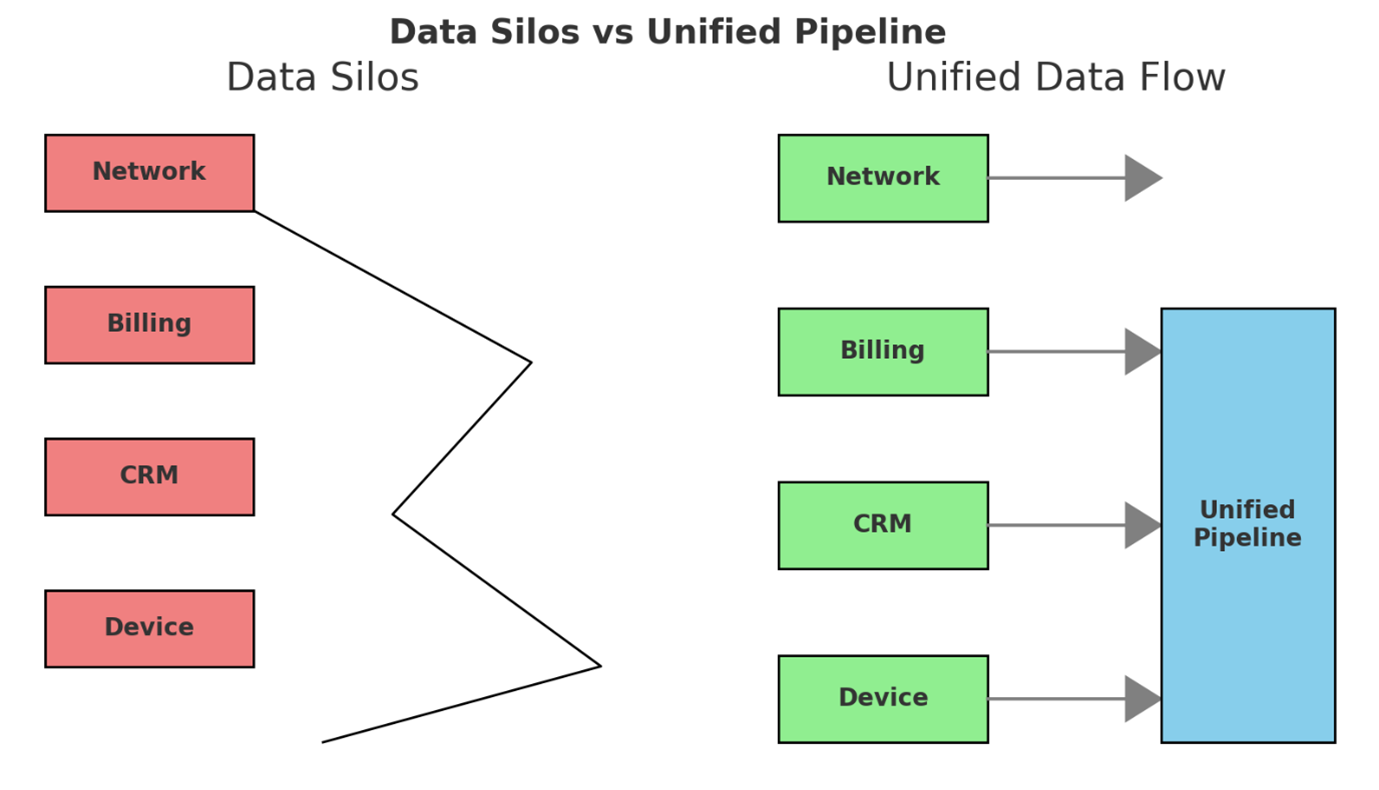 Data Silos vs Unified Pipeline

Data Silos

Network

Billing

CRM

Device

Unified Data Flow

Network

Billing

CRM

Device

Unified Pipeline